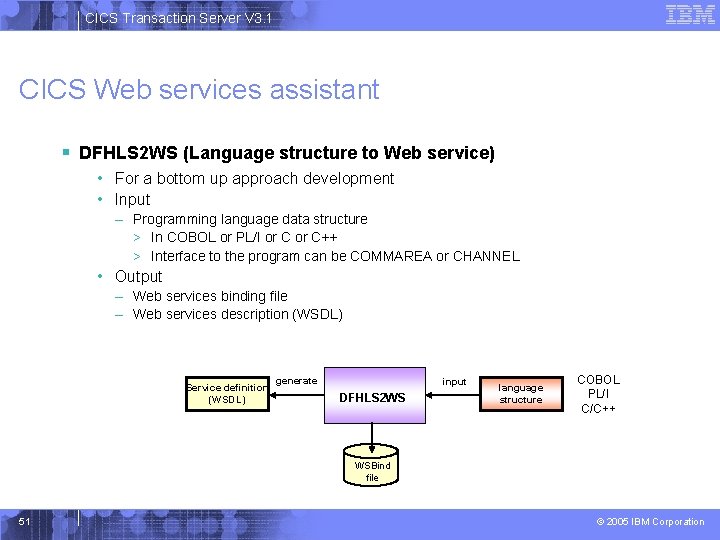 CICS Transaction Server V3.1

IBM

CICS Web services assistant

▪ DFHLS2WS (Language structure to Web service)

• For a bottom up approach development

• Input

– Programming language data structure

> In COBOL or PL/I or C or C++

> Interface to the program can be COMMAREA or CHANNEL

• Output

– Web services binding file

– Web services description (WSDL)

Service definition (WSDL)

generate

DFHLS2WS

input

language structure

COBOL
PL/I
C/C++

WSBind file

51

© 2005 IBM Corporation